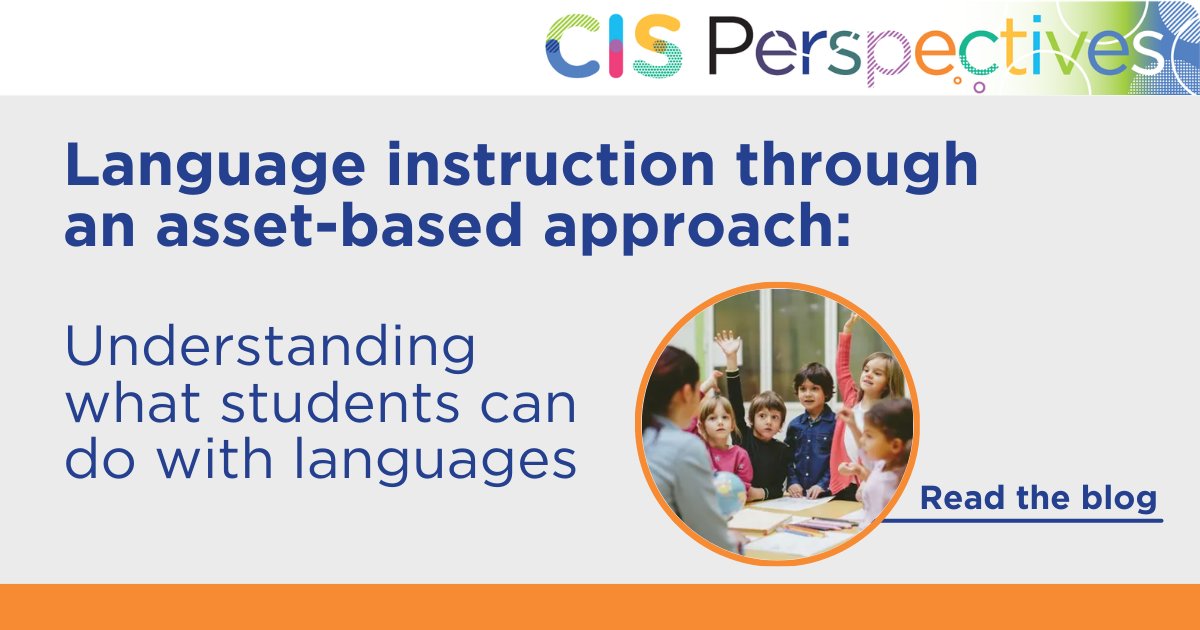 CIS Perspectives

Language instruction through an asset-based approach:

Understanding what students can do with languages

Read the blog